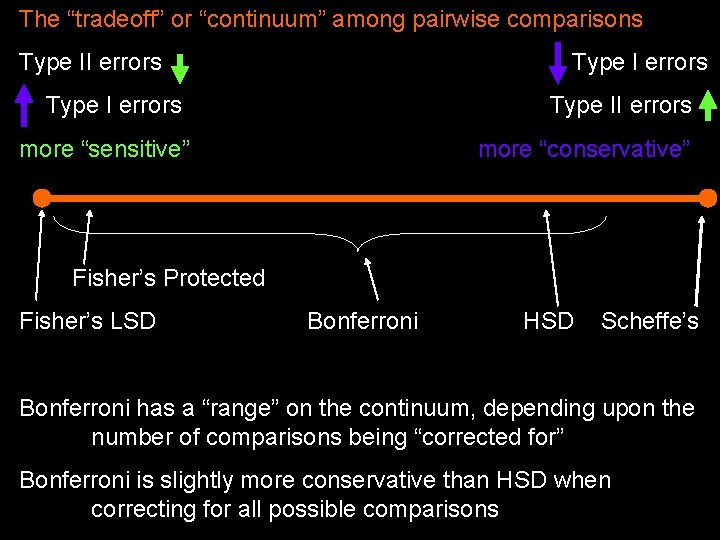 The “tradeoff” or “continuum” among pairwise comparisons

Type II errors

Type I errors

more “sensitive”

Type I errors

Type II errors

more “conservative”

Fisher’s Protected

Fisher’s LSD

Bonferroni

HSD

Scheffe’s

Bonferroni has a “range” on the continuum, depending upon the number of comparisons being “corrected for”

Bonferroni is slightly more conservative than HSD when correcting for all possible comparisons